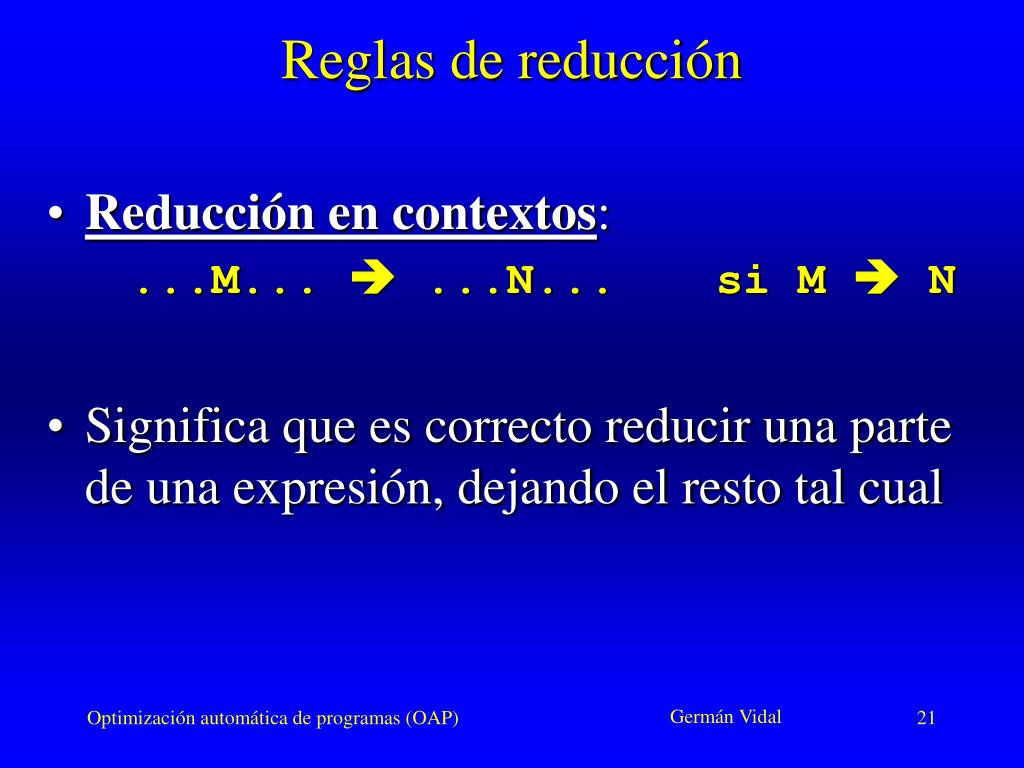 Reglas de reducción

• Reducción en contextos:
...M... ➔ ...N... si M ➔ N

• Significa que es correcto reducir una parte de una expresión, dejando el resto tal cual

Optimización automática de programas (OAP)
Germán Vidal
21